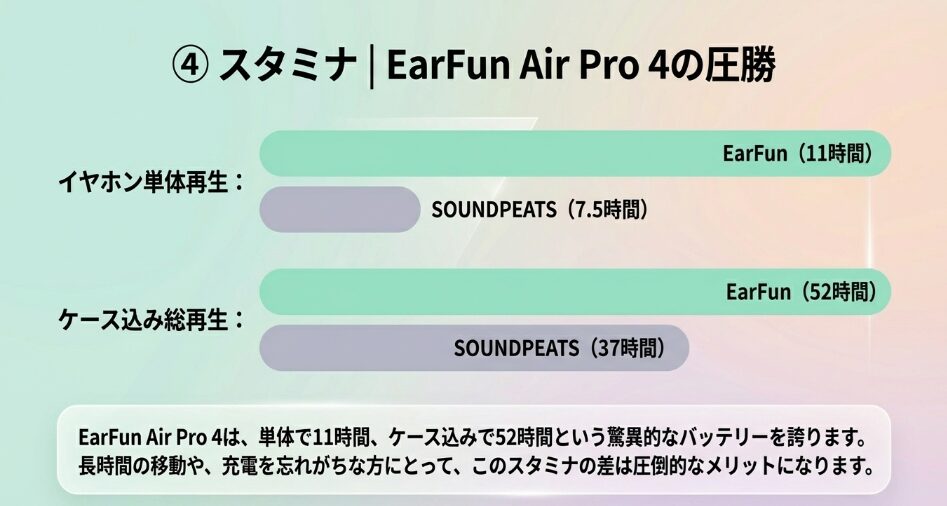 ④ スタミナ | EarFun Air Pro 4の圧勝

イヤホン単体再生：

EarFun（11時間）

SOUNDPEATS（7.5時間）

ケース込み総再生：

EarFun（52時間）

SOUNDPEATS（37時間）

EarFun Air Pro 4は、単体で11時間、ケース込みで52時間という驚異的なバッテリーを誇ります。長時間の移動や、充電を忘れがちな方にとって、このスタミナの差は圧倒的なメリットになります。